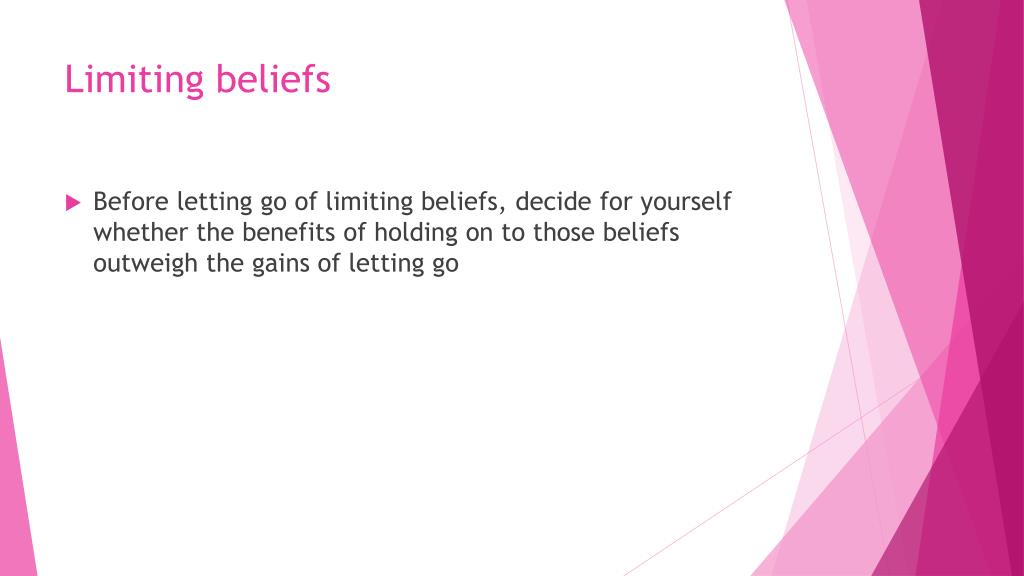 Limiting beliefs

Before letting go of limiting beliefs, decide for yourself whether the benefits of holding on to those beliefs outweigh the gains of letting go